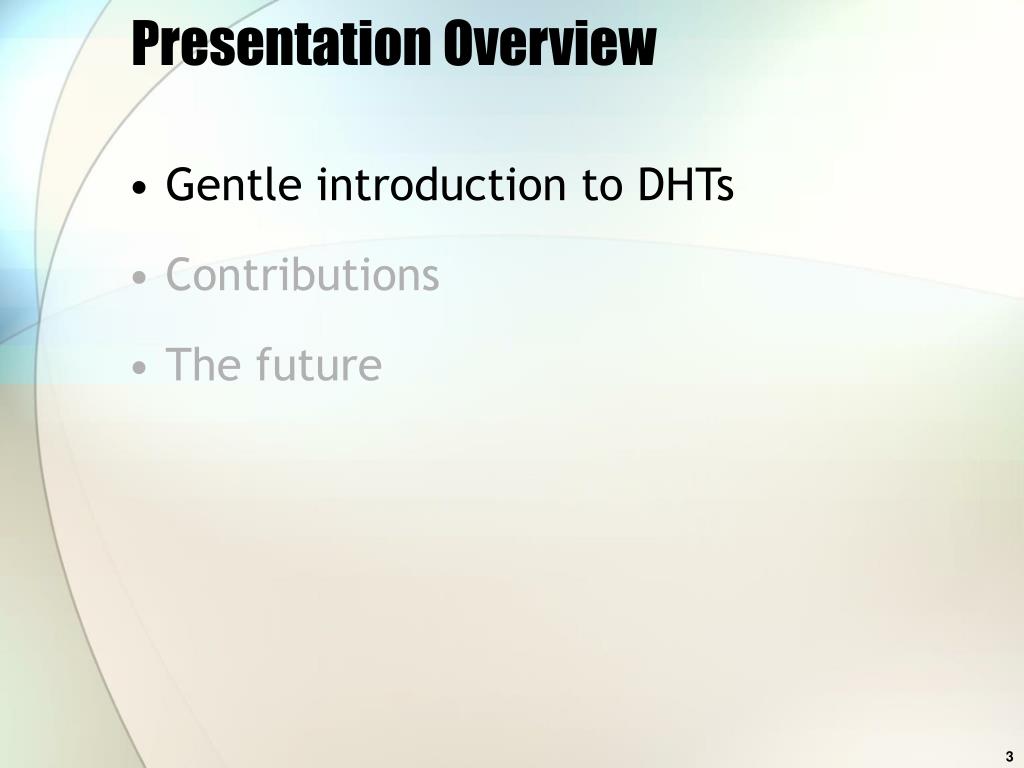 Presentation Overview

• Gentle introduction to DHTs
• Contributions
• The future

3